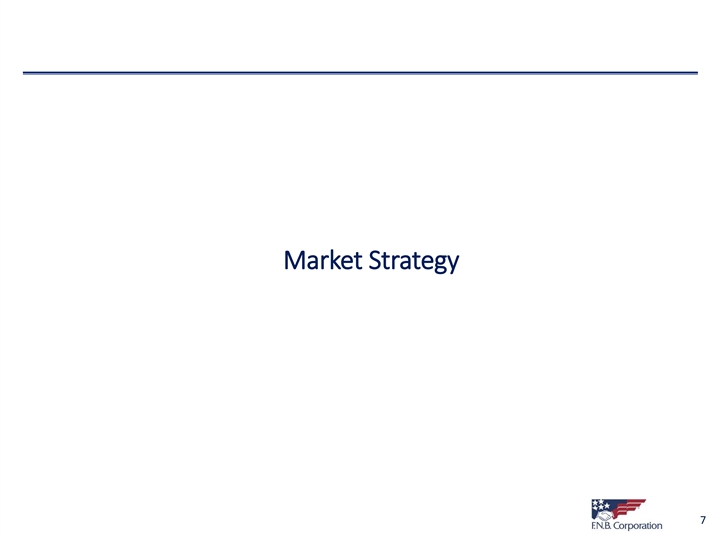 Market Strategy

F.N.B. Corporation

7